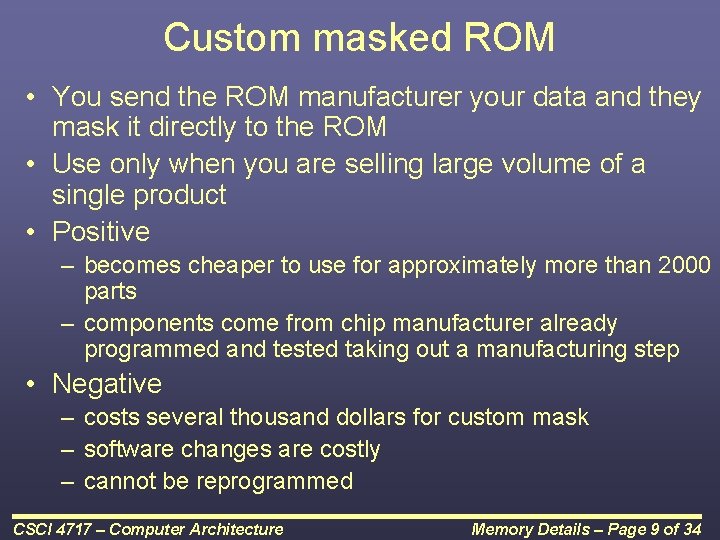 Custom masked ROM

• You send the ROM manufacturer your data and they mask it directly to the ROM
• Use only when you are selling large volume of a single product
• Positive
– becomes cheaper to use for approximately more than 2000 parts
– components come from chip manufacturer already programmed and tested taking out a manufacturing step
• Negative
– costs several thousand dollars for custom mask
– software changes are costly
– cannot be reprogrammed

CSCI 4717 – Computer Architecture

Memory Details – Page 9 of 34